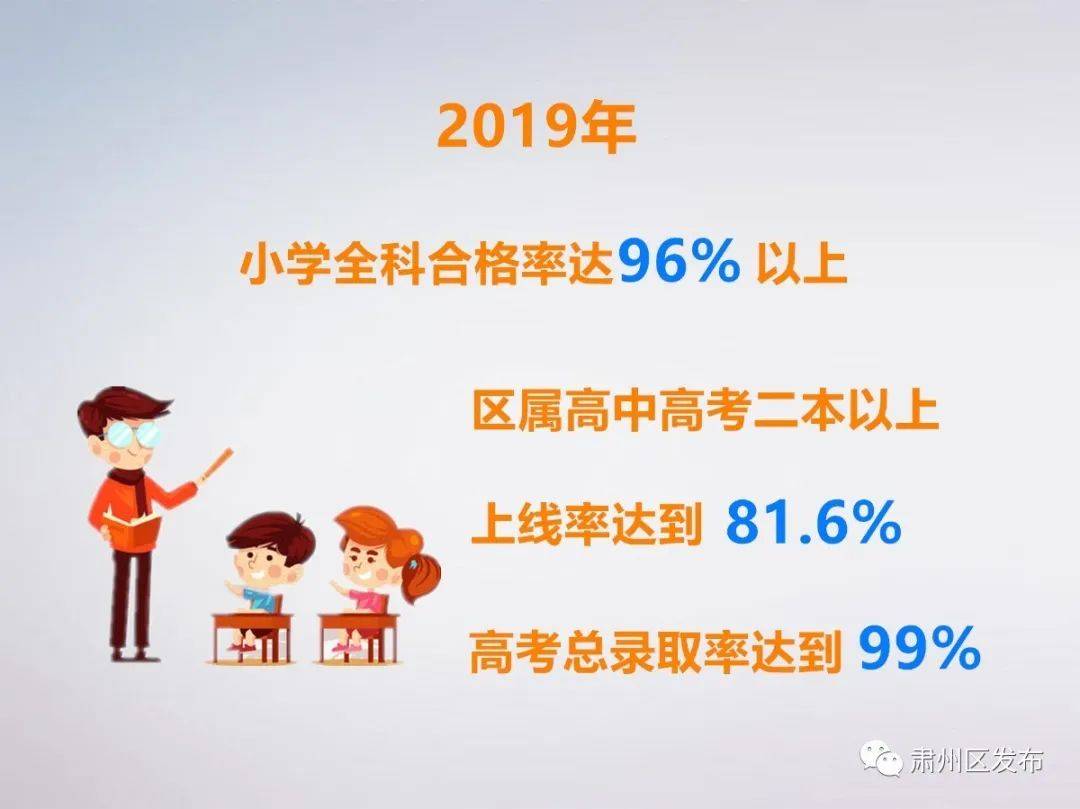 2019年

小学全科合格率达96% 以上

区属高中高考二本以上

上线率达到 81.6%

高考总录取率达到 99%

肃州区发布